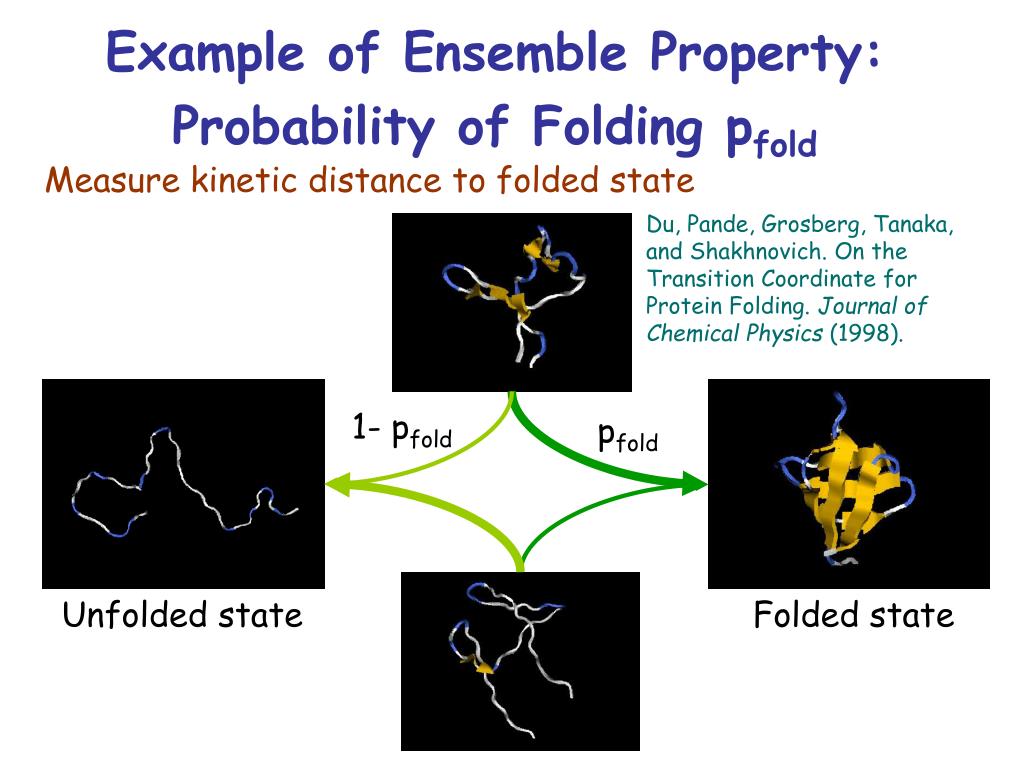 Example of Ensemble Property: Probability of Folding $p_{fold}$

Measure kinetic distance to folded state

Du, Pande, Grosberg, Tanaka, and Shakhnovich. On the Transition Coordinate for Protein Folding. Journal of Chemical Physics (1998).

1- $p_{fold}$

$p_{fold}$

Unfolded state

Folded state